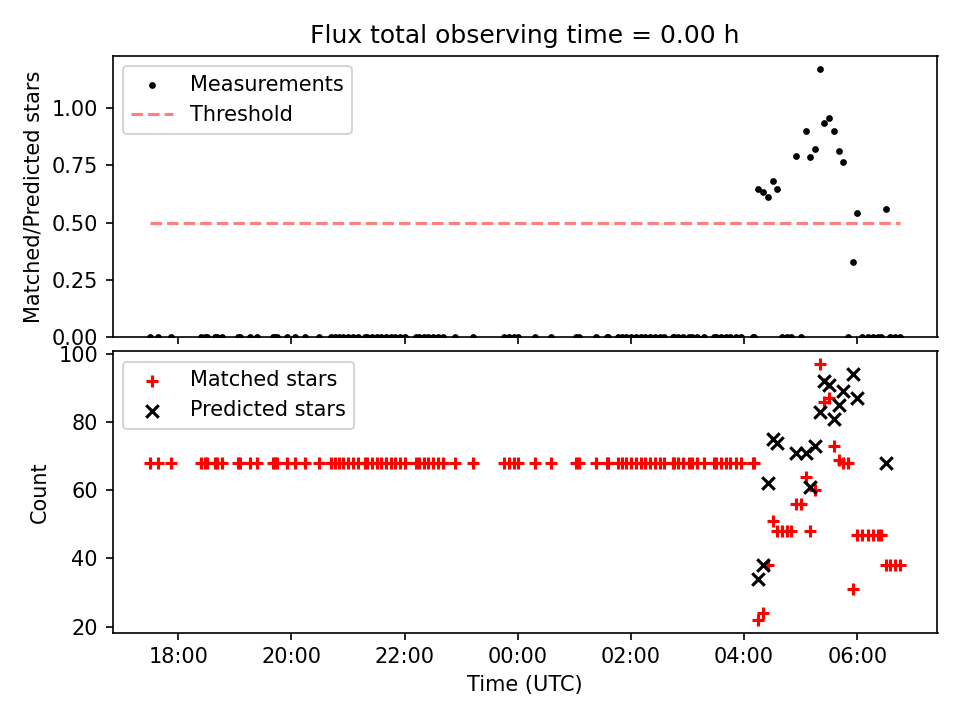 Flux total observing time = 0.00 h

Measurements
Threshold

Matched/Predicted stars

1.00
0.75
0.50
0.25
0.00

Matched stars
Predicted stars

Count

100
80
60
40
20

18:00
20:00
22:00
00:00
02:00
04:00
06:00

Time (UTC)